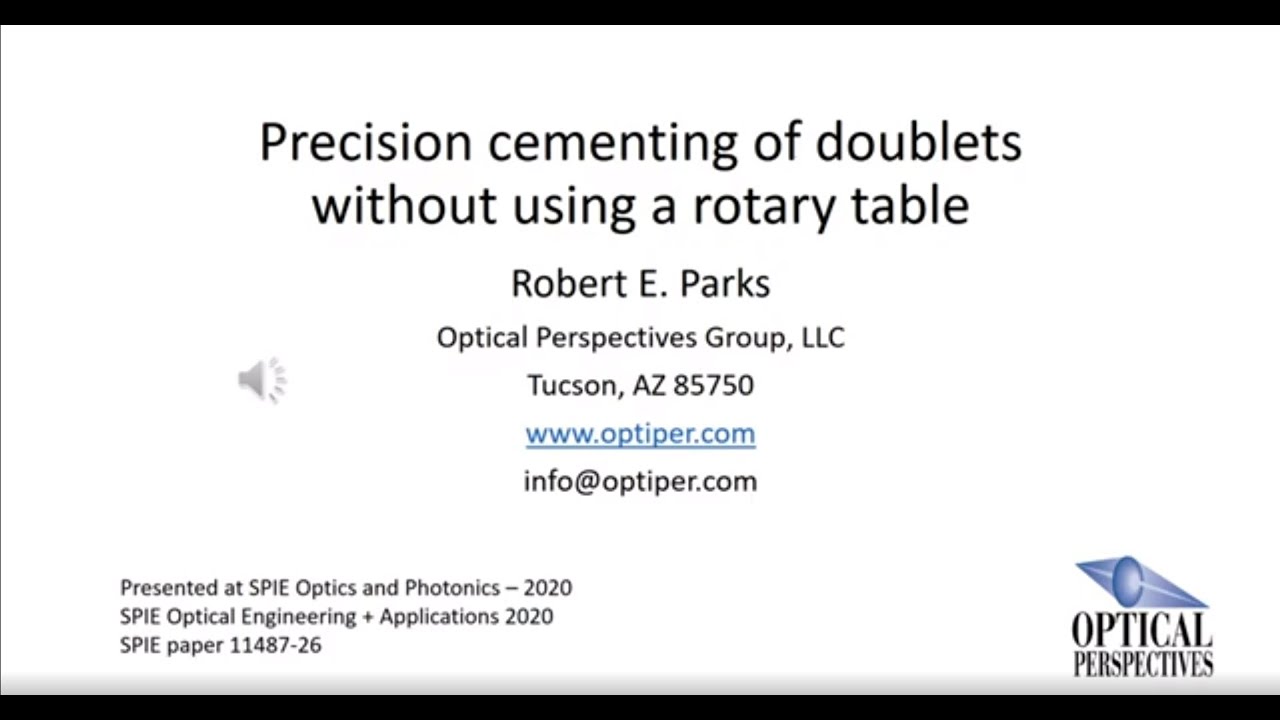 Precision cementing of doublets without using a rotary table

Robert E. Parks

Optical Perspectives Group, LLC

Tucson, AZ 85750

www.optiper.com

info@optiper.com

Presented at SPIE Optics and Photonics – 2020
SPIE Optical Engineering + Applications 2020
SPIE paper 11487-26

OPTICAL PERSPECTIVES